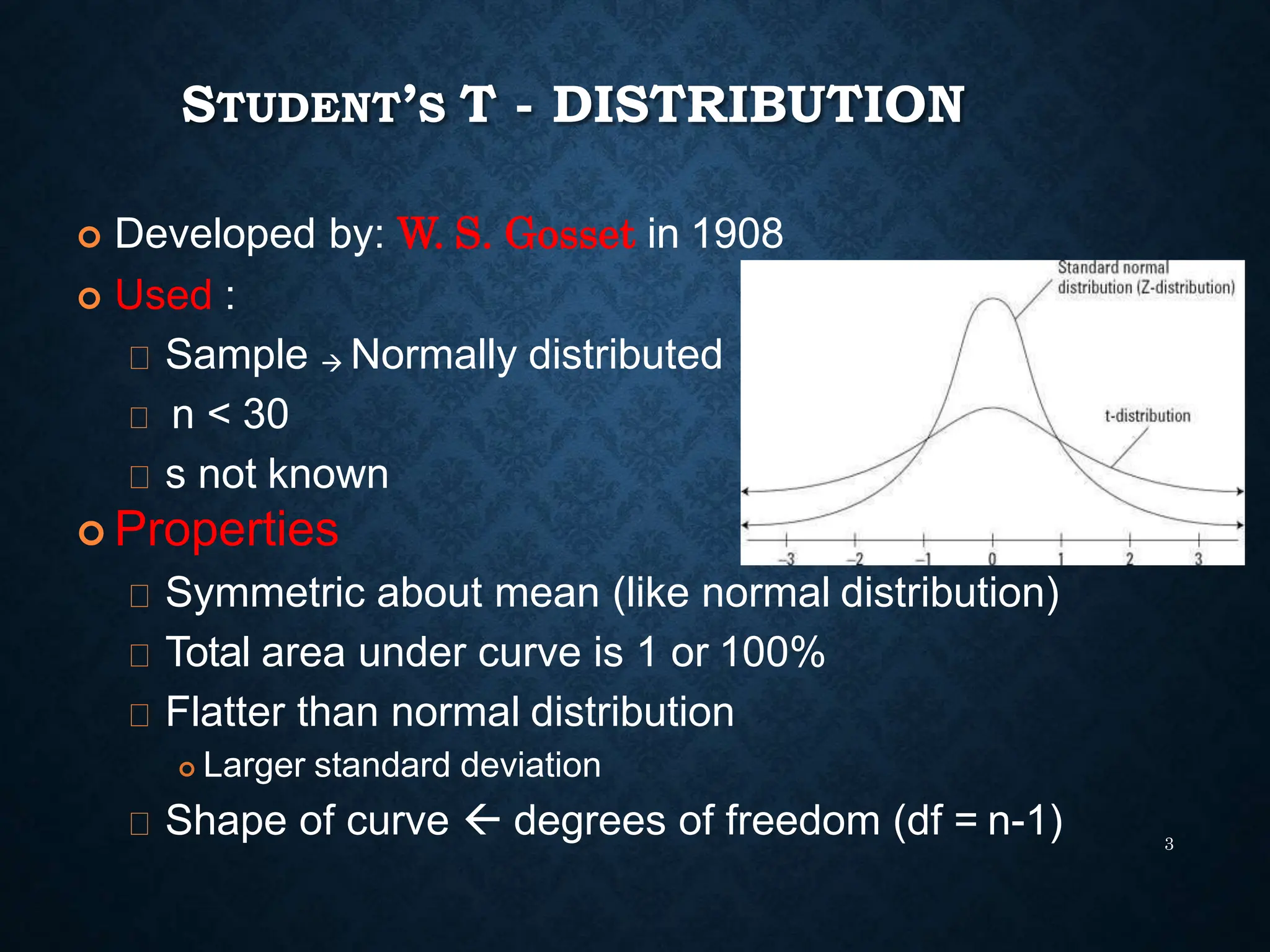 STUDENT'S T - DISTRIBUTION

Developed by: W. S. Gosset in 1908

Used :

Sample → Normally distributed

n < 30

s not known

Properties

Symmetric about mean (like normal distribution)

Total area under curve is 1 or 100%

Flatter than normal distribution

Larger standard deviation

Shape of curve ← degrees of freedom (df = n-1)

Standard normal distribution (Z-distribution)

t-distribution

−3 −2 −1 0 1 2 3

3